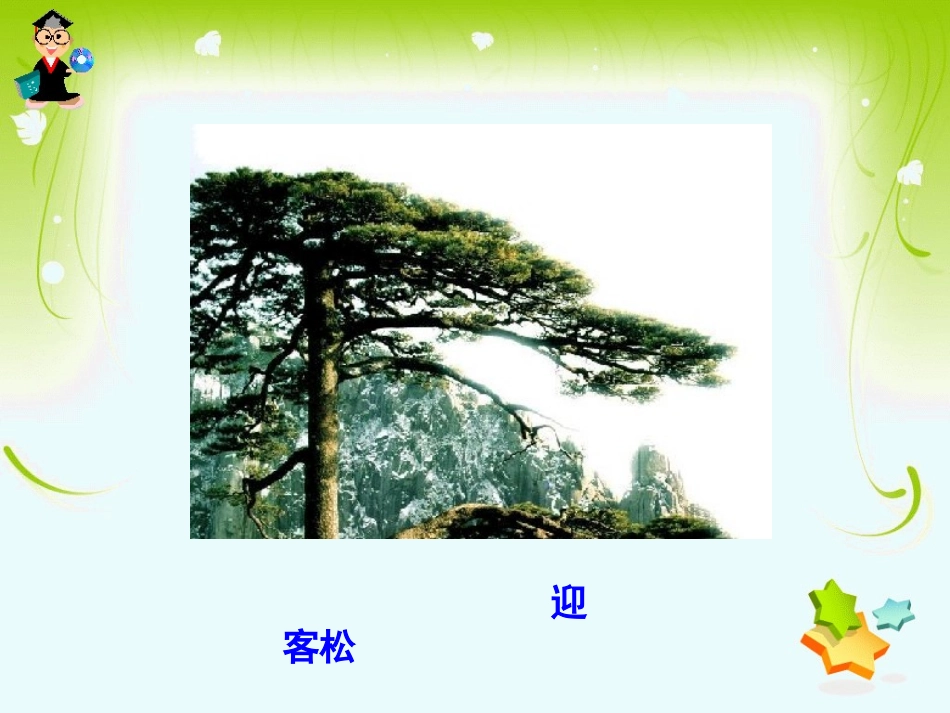 迎

客松